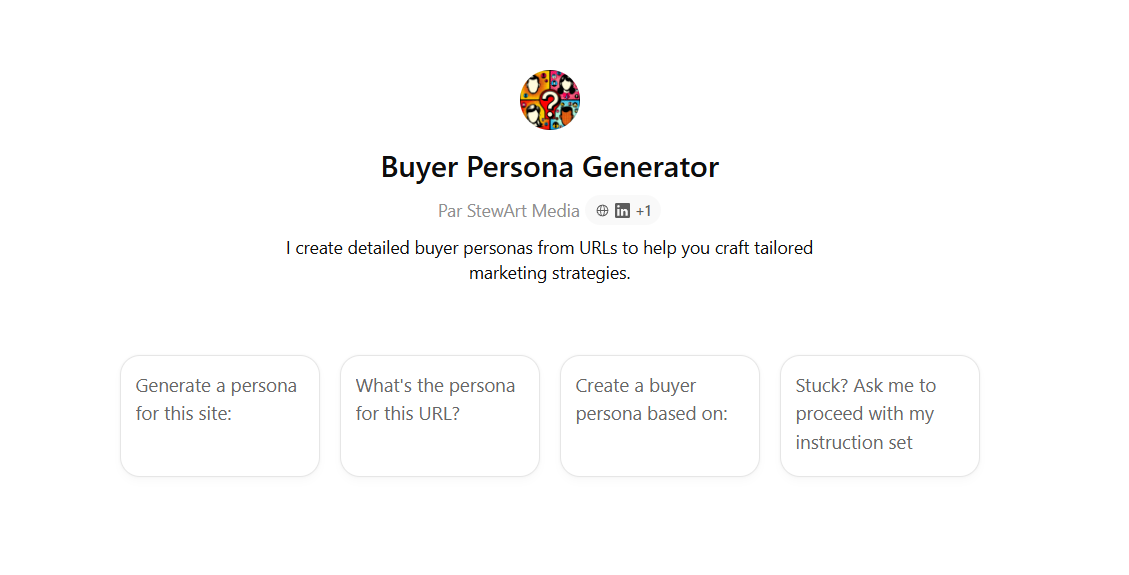 Buyer Persona Generator

Par StewArt Media +1

I create detailed buyer personas from URLs to help you craft tailored marketing strategies.

Generate a persona for this site:

What's the persona for this URL?

Create a buyer persona based on:

Stuck? Ask me to proceed with my instruction set